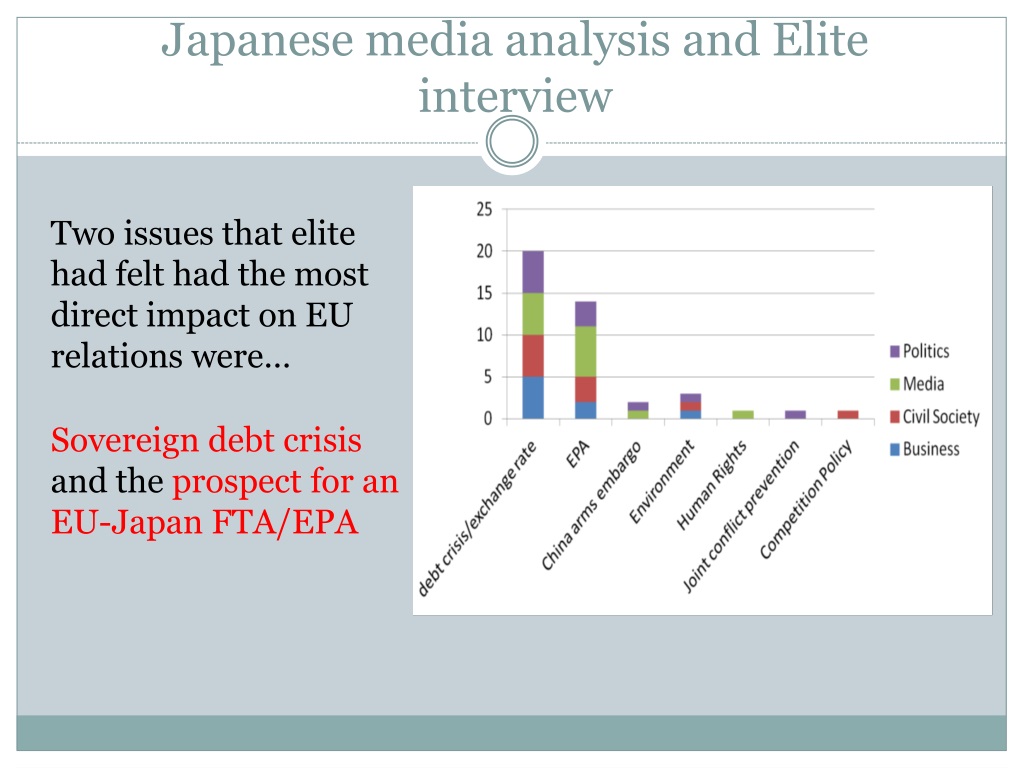 Japanese media analysis and Elite interview

Two issues that elite had felt had the most direct impact on EU relations were…

Sovereign debt crisis and the prospect for an EU-Japan FTA/EPA

25
20
15
10
5
0

debt crisis/exchange rate
EPA
China arms embargo
Environment
Human Rights
Joint conflict prevention
Competition Policy

Politics
Media
Civil Society
Business